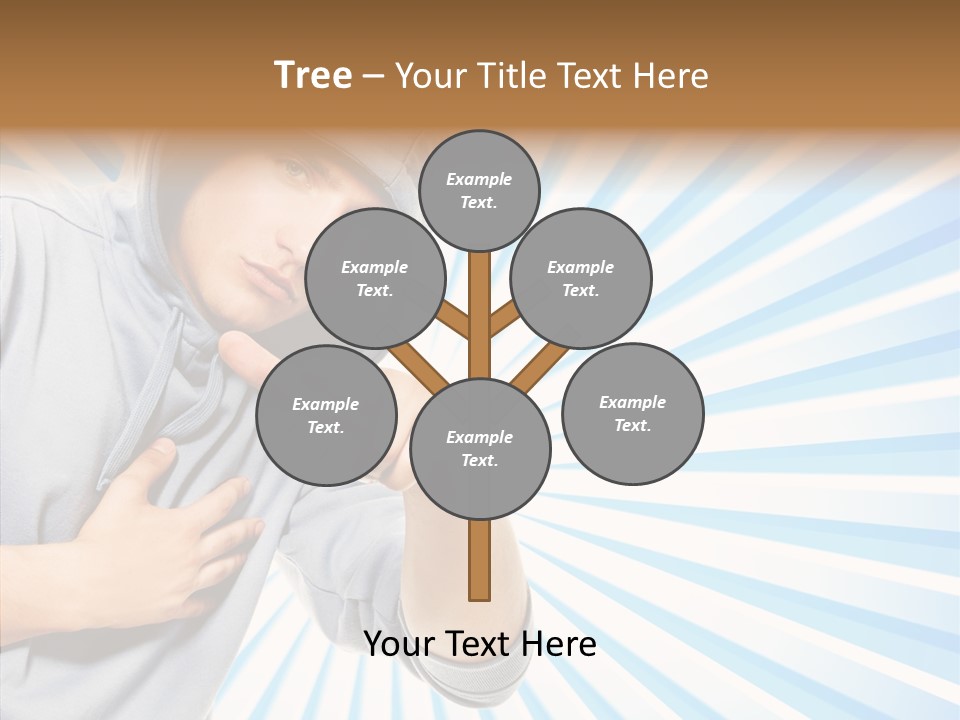 Tree – Your Title Text Here

Example Text.

Example Text.

Example Text.

Example Text.

Example Text.

Example Text.

Your Text Here